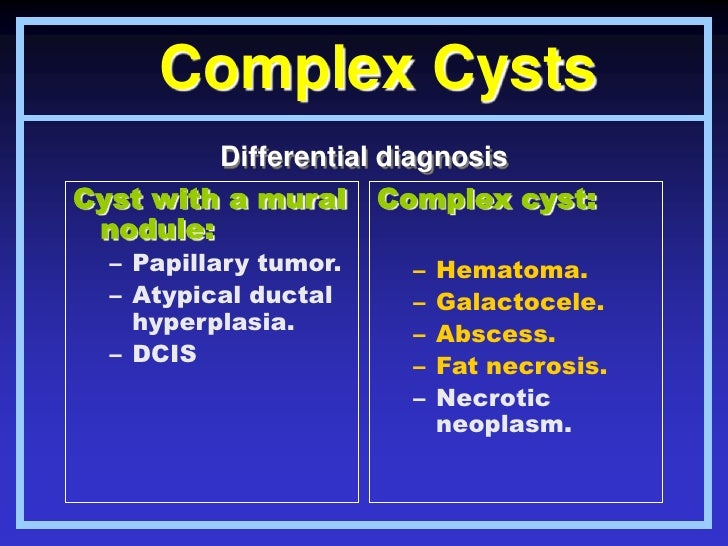 Complex Cysts

Differential diagnosis

Cyst with a mural nodule:
– Papillary tumor.
– Atypical ductal hyperplasia.
– DCIS

Complex cyst:
– Hematoma.
– Galactocele.
– Abscess.
– Fat necrosis.
– Necrotic neoplasm.